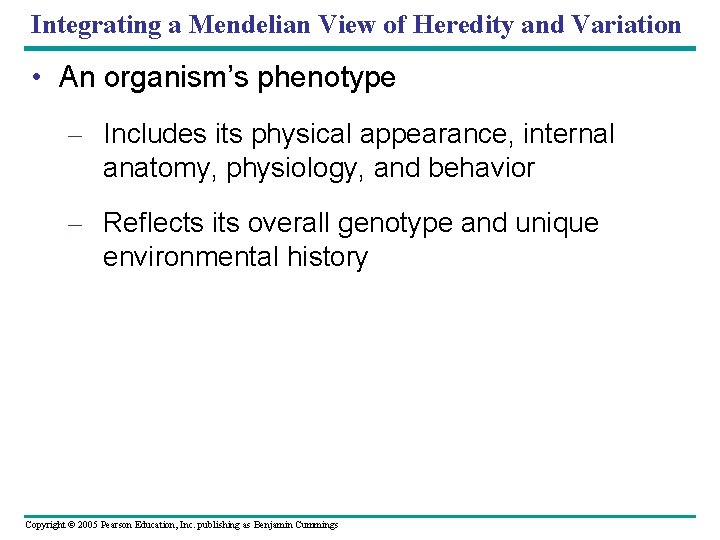 Integrating a Mendelian View of Heredity and Variation

• An organism's phenotype

– Includes its physical appearance, internal anatomy, physiology, and behavior

– Reflects its overall genotype and unique environmental history

Copyright © 2005 Pearson Education, Inc. publishing as Benjamin Cummings